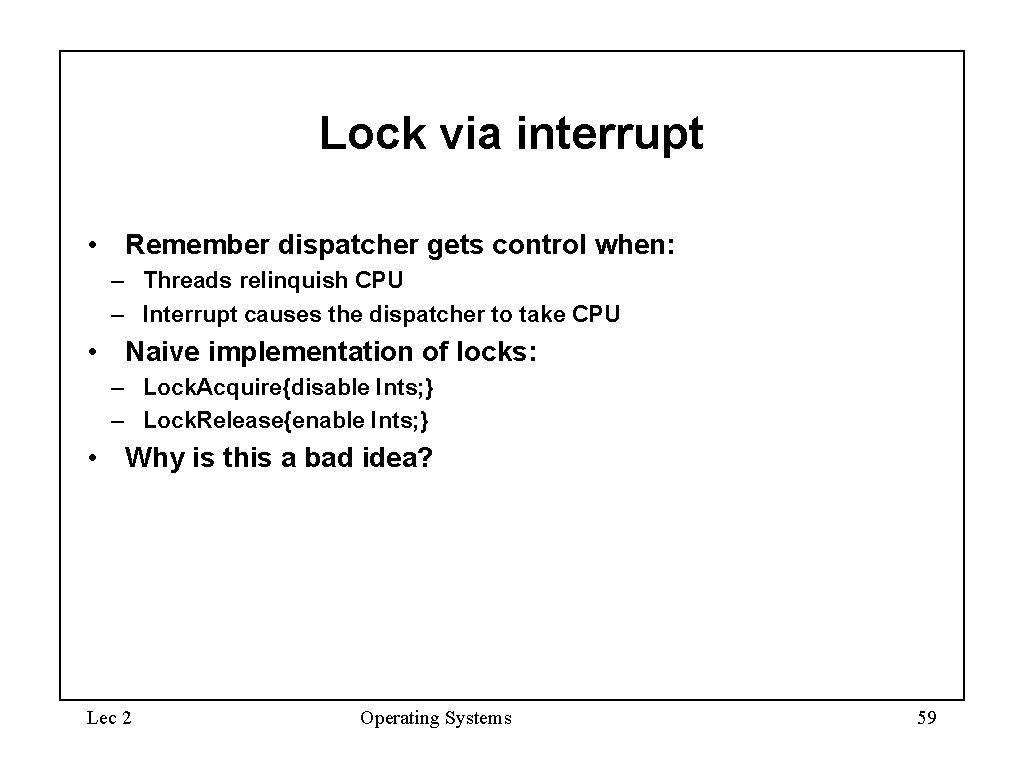 Lock via interrupt

• Remember dispatcher gets control when:
– Threads relinquish CPU
– Interrupt causes the dispatcher to take CPU

• Naive implementation of locks:
– Lock.Acquire{disable Ints;}
– Lock.Release{enable Ints;}

• Why is this a bad idea?

Lec 2

Operating Systems

59